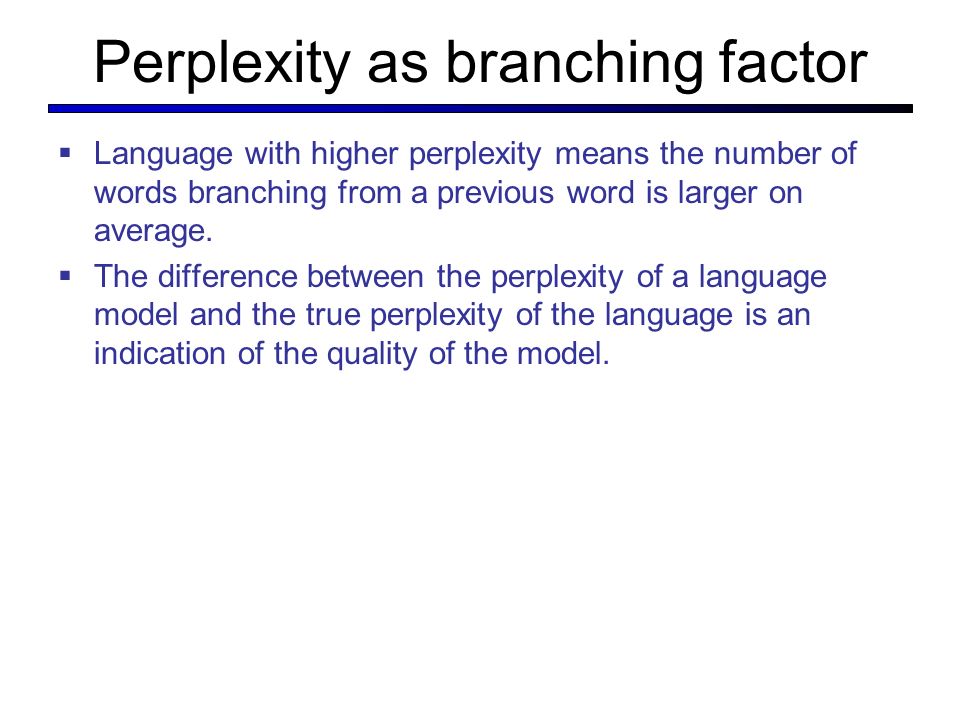 Perplexity as branching factor

▪ Language with higher perplexity means the number of words branching from a previous word is larger on average.

▪ The difference between the perplexity of a language model and the true perplexity of the language is an indication of the quality of the model.